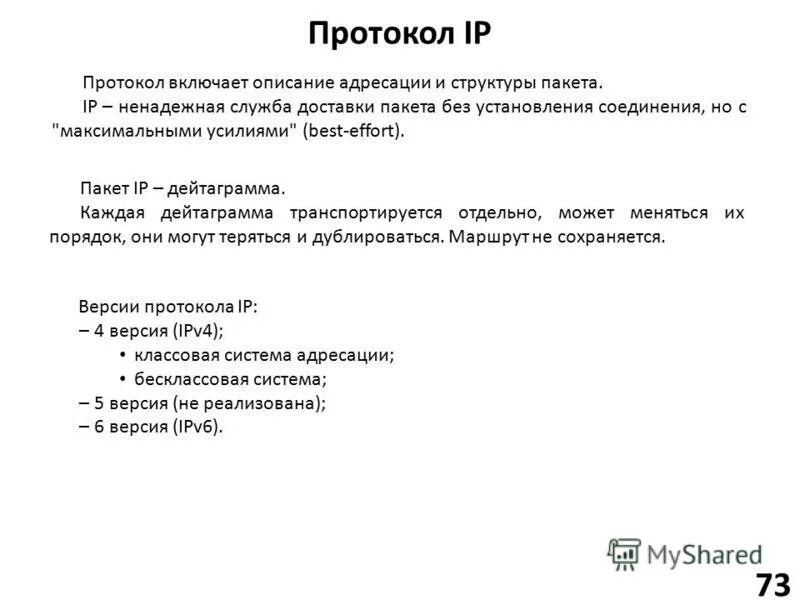 Протокол IP

Протокол включает описание адресации и структуры пакета.
IP – ненадежная служба доставки пакета без установления соединения, но с "максимальными усилиями" (best-effort).

Пакет IP – дейтаграмма.
Каждая дейтаграмма транспортируется отдельно, может меняться их порядок, они могут теряться и дублироваться. Маршрут не сохраняется.

Версии протокола IP:
– 4 версия (IPv4);
• классовая система адресации;
• бесклассовая система;
– 5 версия (не реализована);
– 6 версия (IPv6).

MyShared

73